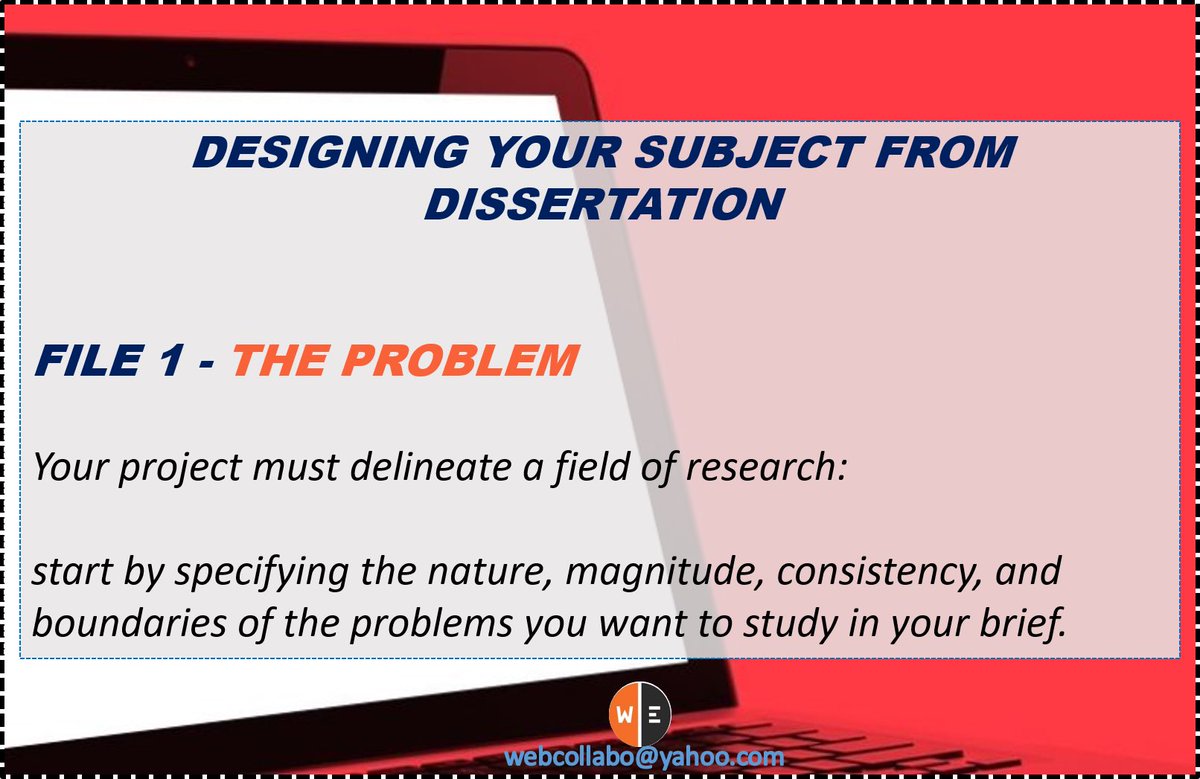 DESIGNING YOUR SUBJECT FROM DISSERTATION

FILE 1 - THE PROBLEM

Your project must delineate a field of research:

start by specifying the nature, magnitude, consistency, and boundaries of the problems you want to study in your brief.

W E

webcollabo@yahoo.com